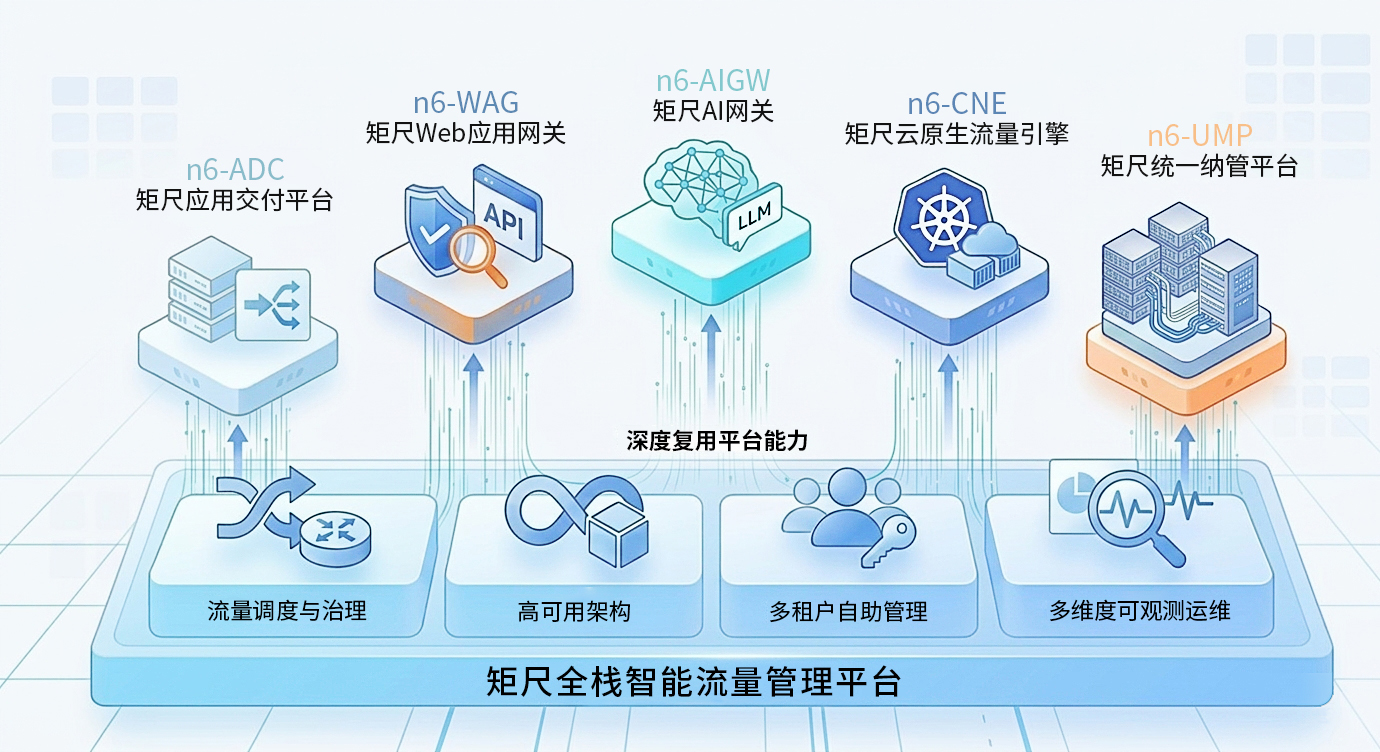 n6-ADC
矩尺应用交付平台

n6-WAG
矩尺Web应用网关

API

n6-AIGW
矩尺AI网关

LLM

n6-CNE
矩尺云原生流量引擎

n6-UMP
矩尺统一纳管平台

深度复用平台能力

流量调度与治理

高可用架构

多租户自助管理

多维度可观测运维

矩尺全栈智能流量管理平台